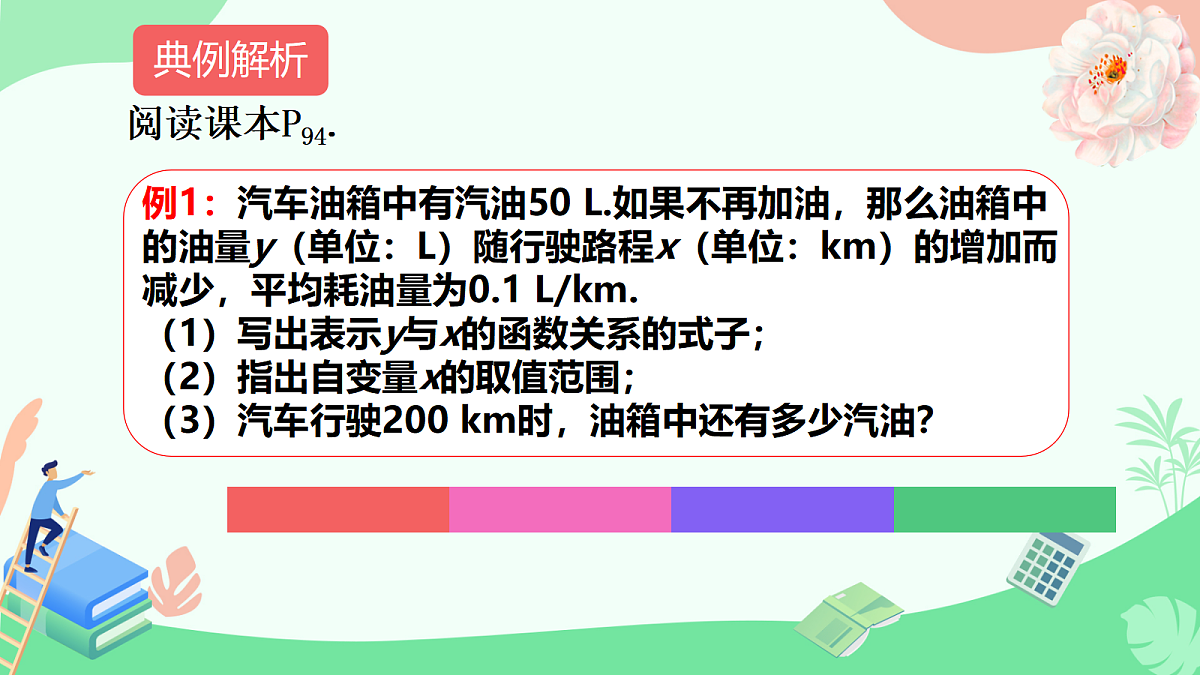 典例解析

阅读课本$P_{94}$.

例1：汽车油箱中有汽油50 L.如果不再加油，那么油箱中的油量$y$（单位：L）随行驶路程$x$（单位：km）的增加而减少，平均耗油量为0.1 L/km.

（1）写出表示$y$与$x$的函数关系的式子；

（2）指出自变量$x$的取值范围；

（3）汽车行驶200 km时，油箱中还有多少汽油？